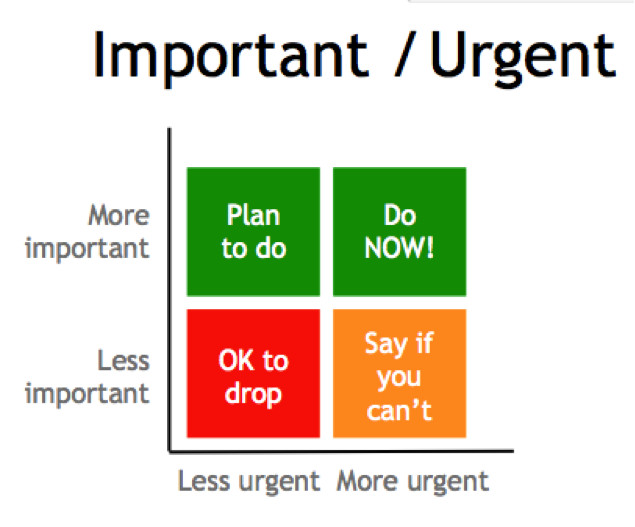 Important / Urgent

More important

Plan to do

Do NOW!

Less important

OK to drop

Say if you can't

Less urgent More urgent